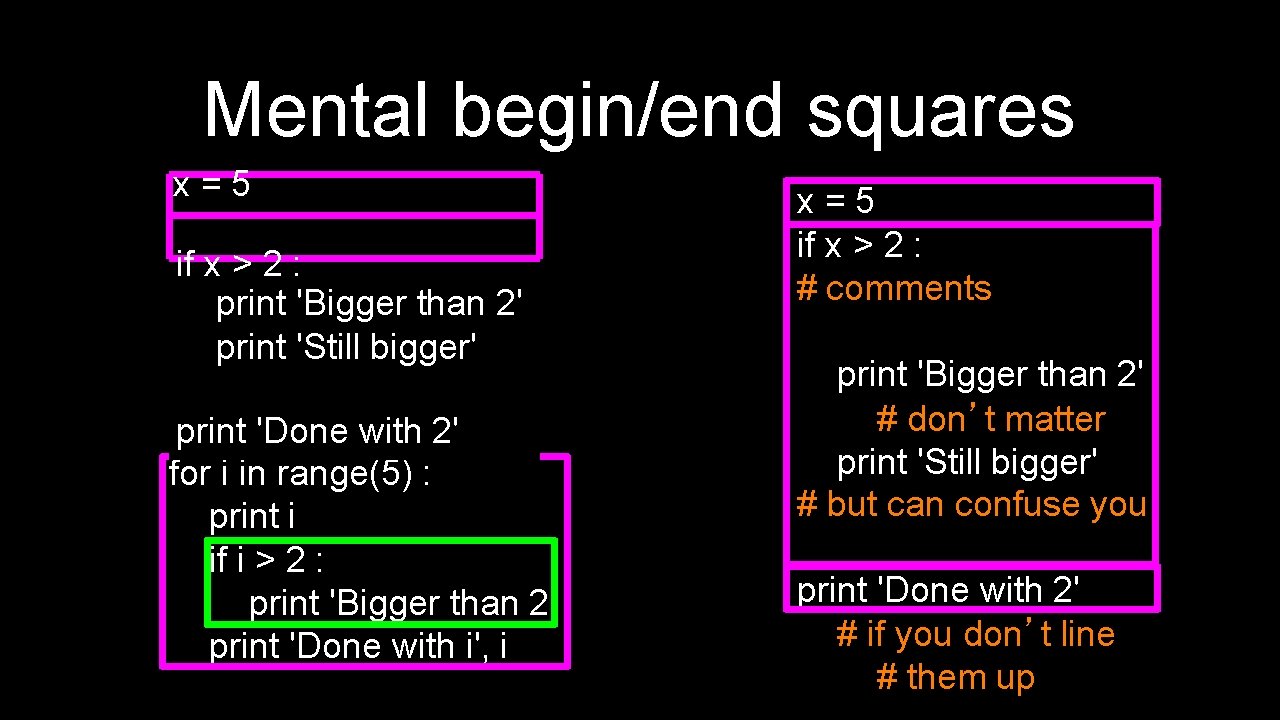 Mental begin/end squares

x = 5

if x > 2 :
print 'Bigger than 2'
print 'Still bigger'

print 'Done with 2'
for i in range(5) :
print i
if i > 2 :
print 'Bigger than 2
print 'Done with i', i

x = 5
if x > 2 :
# comments

print 'Bigger than 2'
# don’t matter
print 'Still bigger'
# but can confuse you

print 'Done with 2'
# if you don’t line
# them up